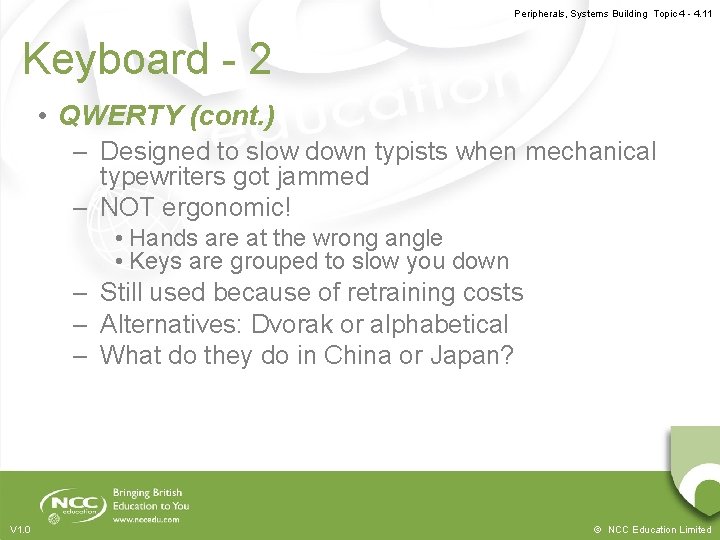 Peripherals, Systems Building Topic 4 - 4.11

Keyboard - 2

• QWERTY (cont.)
– Designed to slow down typists when mechanical typewriters got jammed
– NOT ergonomic!
• Hands are at the wrong angle
• Keys are grouped to slow you down
– Still used because of retraining costs
– Alternatives: Dvorak or alphabetical
– What do they do in China or Japan?

NCC education
Bringing British Education to You
www.nccedu.com
V1.0
© NCC Education Limited